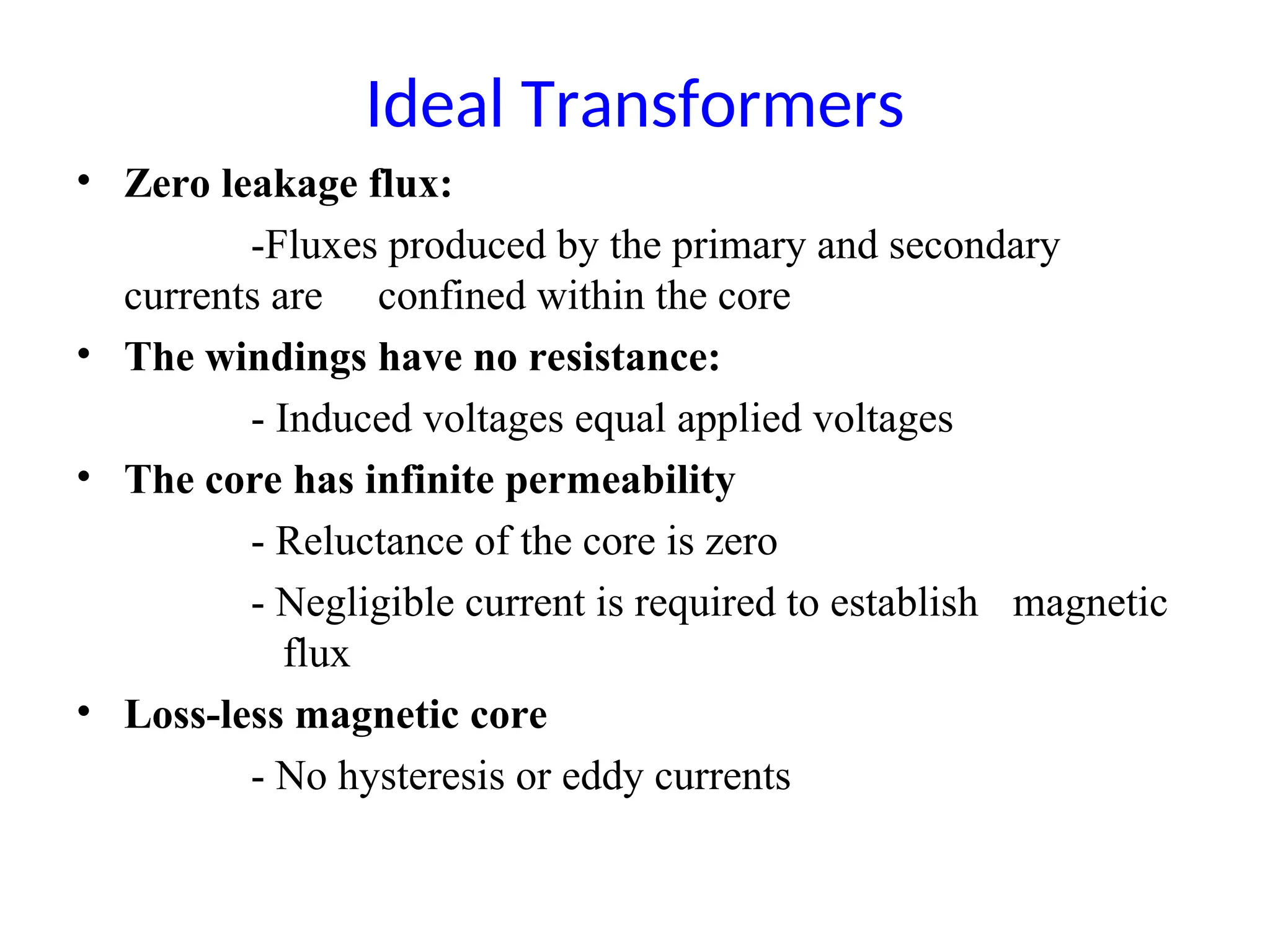 Ideal Transformers

• Zero leakage flux:

-Fluxes produced by the primary and secondary currents are confined within the core

• The windings have no resistance:

- Induced voltages equal applied voltages

• The core has infinite permeability

- Reluctance of the core is zero

- Negligible current is required to establish magnetic flux

• Loss-less magnetic core

- No hysteresis or eddy currents